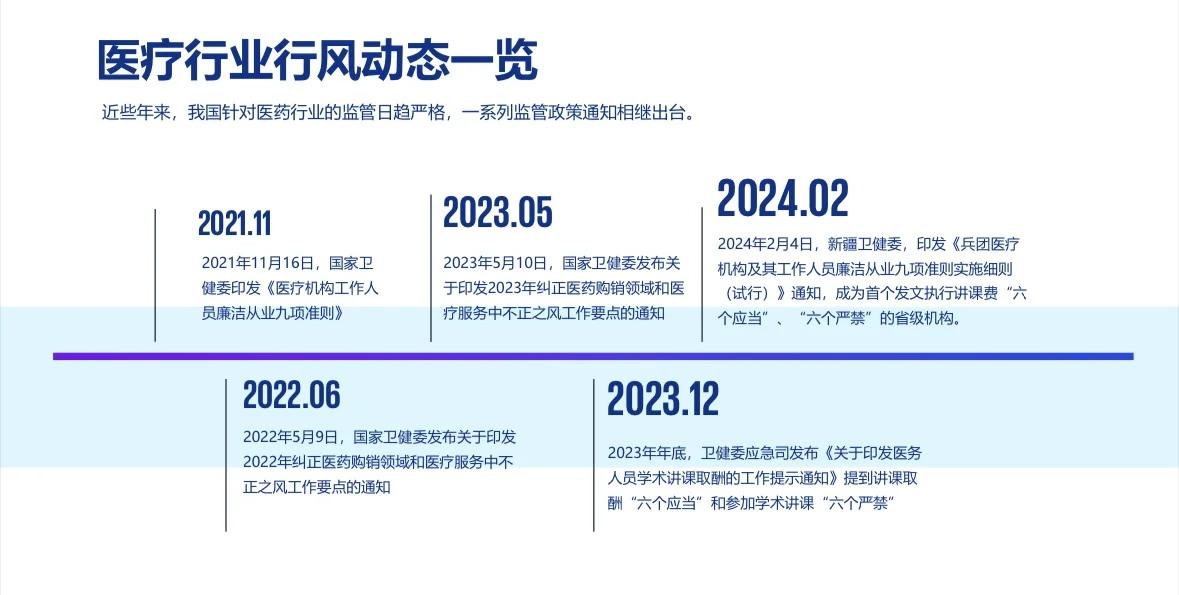 医疗行业行风动态一览

近些年来，我国针对医药行业的监管日趋严格，一系列监管政策通知相继出台。

2021.11

2021年11月16日，国家卫健委印发《医疗机构工作人员廉洁从业九项准则》

2023.05

2023年5月10日，国家卫健委发布关于印发2023年纠正医药购销领域和医疗服务中不正之风工作要点的通知

2024.02

2024年2月4日，新疆卫健委，印发《兵团医疗机构及其工作人员廉洁从业九项准则实施细则（试行）》通知，成为首个发文执行讲课费“六个应当”、“六个严禁”的省级机构。

2022.06

2022年5月9日，国家卫健委发布关于印发2022年纠正医药购销领域和医疗服务中不正之风工作要点的通知

2023.12

2023年年底，卫健委应急司发布《关于印发医务人员学术讲课取酬的工作提示通知》提到讲课取酬“六个应当”和参加学术讲课“六个严禁”